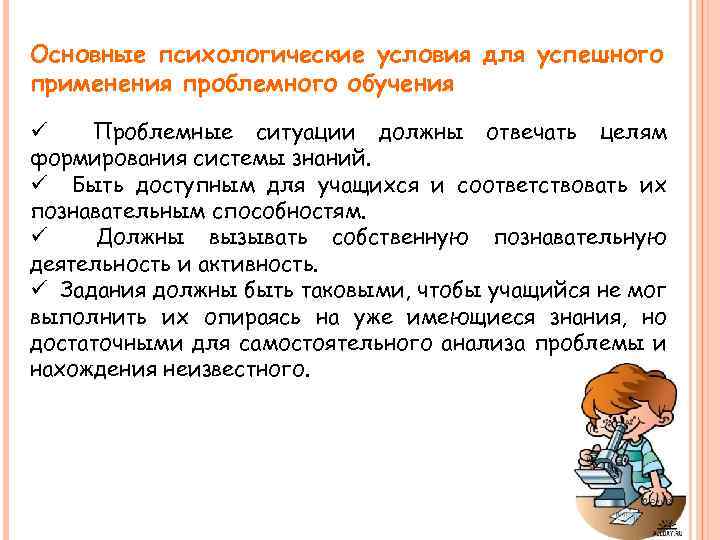 Основные психологические условия для успешного применения проблемного обучения

✓ Проблемные ситуации должны отвечать целям формирования системы знаний.
✓ Быть доступным для учащихся и соответствовать их познавательным способностям.
✓ Должны вызывать собственную познавательную деятельность и активность.
✓ Задания должны быть таковыми, чтобы учащийся не мог выполнить их опираясь на уже имеющиеся знания, но достаточными для самостоятельного анализа проблемы и нахождения неизвестного.